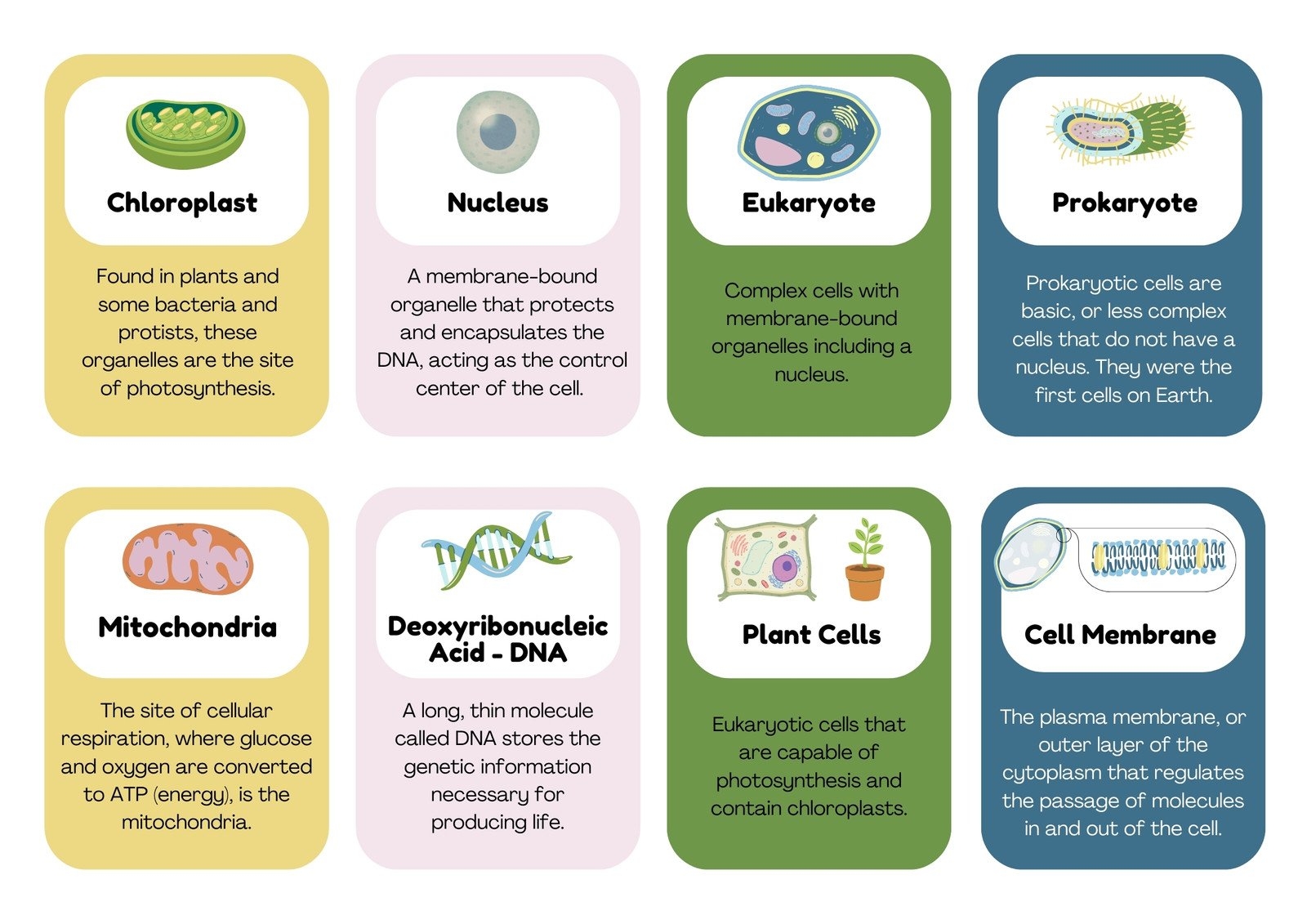 Chloroplast

Found in plants and some bacteria and protists, these organelles are the site of photosynthesis.

Nucleus

A membrane-bound organelle that protects and encapsulates the DNA, acting as the control center of the cell.

Eukaryote

Complex cells with membrane-bound organelles including a nucleus.

Prokaryote

Prokaryotic cells are basic, or less complex cells that do not have a nucleus. They were the first cells on Earth.

Mitochondria

The site of cellular respiration, where glucose and oxygen are converted to ATP (energy), is the mitochondria.

Deoxyribonucleic Acid - DNA

A long, thin molecule called DNA stores the genetic information necessary for producing life.

Plant Cells

Eukaryotic cells that are capable of photosynthesis and contain chloroplasts.

Cell Membrane

The plasma membrane, or outer layer of the cytoplasm that regulates the passage of molecules in and out of the cell.